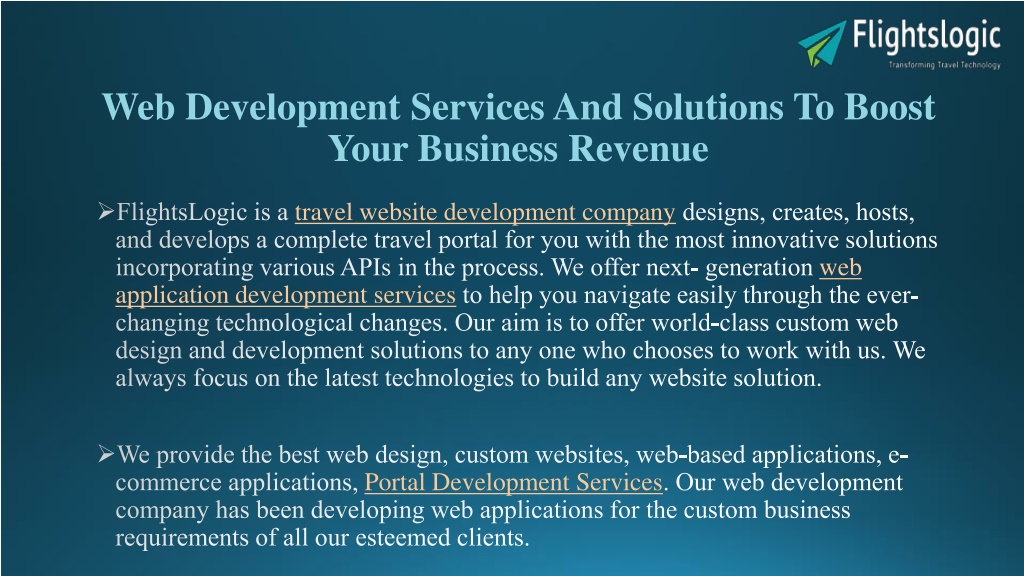 Flightslogic
Transforming Travel Technology

Web Development Services And Solutions To Boost Your Business Revenue

➢FlightsLogic is a travel website development company designs, creates, hosts, and develops a complete travel portal for you with the most innovative solutions incorporating various APIs in the process. We offer next- generation web application development services to help you navigate easily through the ever-changing technological changes. Our aim is to offer world-class custom web design and development solutions to any one who chooses to work with us. We always focus on the latest technologies to build any website solution.

➢We provide the best web design, custom websites, web-based applications, e-commerce applications, Portal Development Services. Our web development company has been developing web applications for the custom business requirements of all our esteemed clients.